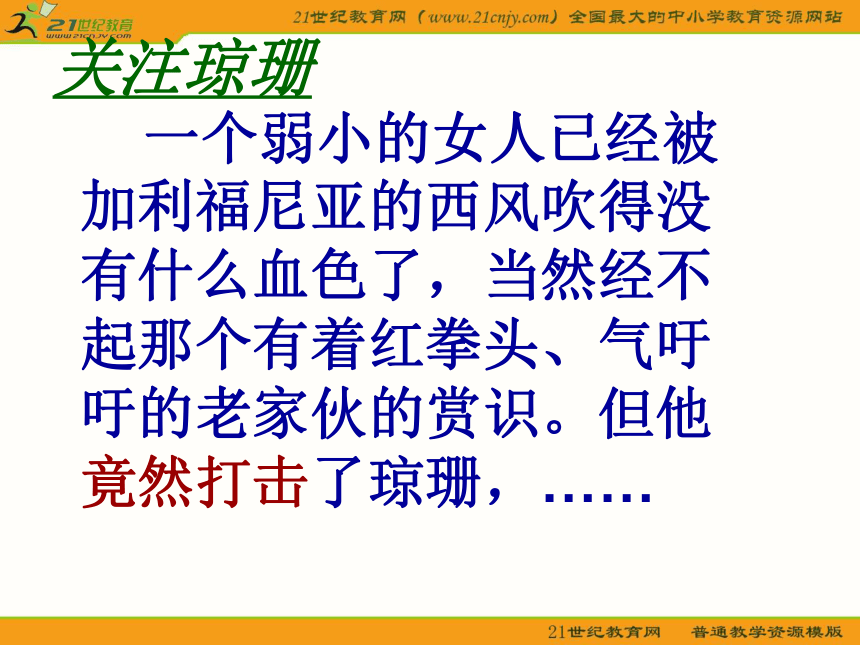 21世纪教育
www.21cnjy.com

21世纪教育网（www.21cnjy.com）全国最大的中小学教育资源网站

关注琼珊

一个弱小的女人已经被加利福尼亚的西风吹得没有什么血色了，当然经不起那个有着红拳头、气吁吁的老家伙的赏识。但他竟然打击了琼珊，……

21世纪教育网　普通教学资源模版